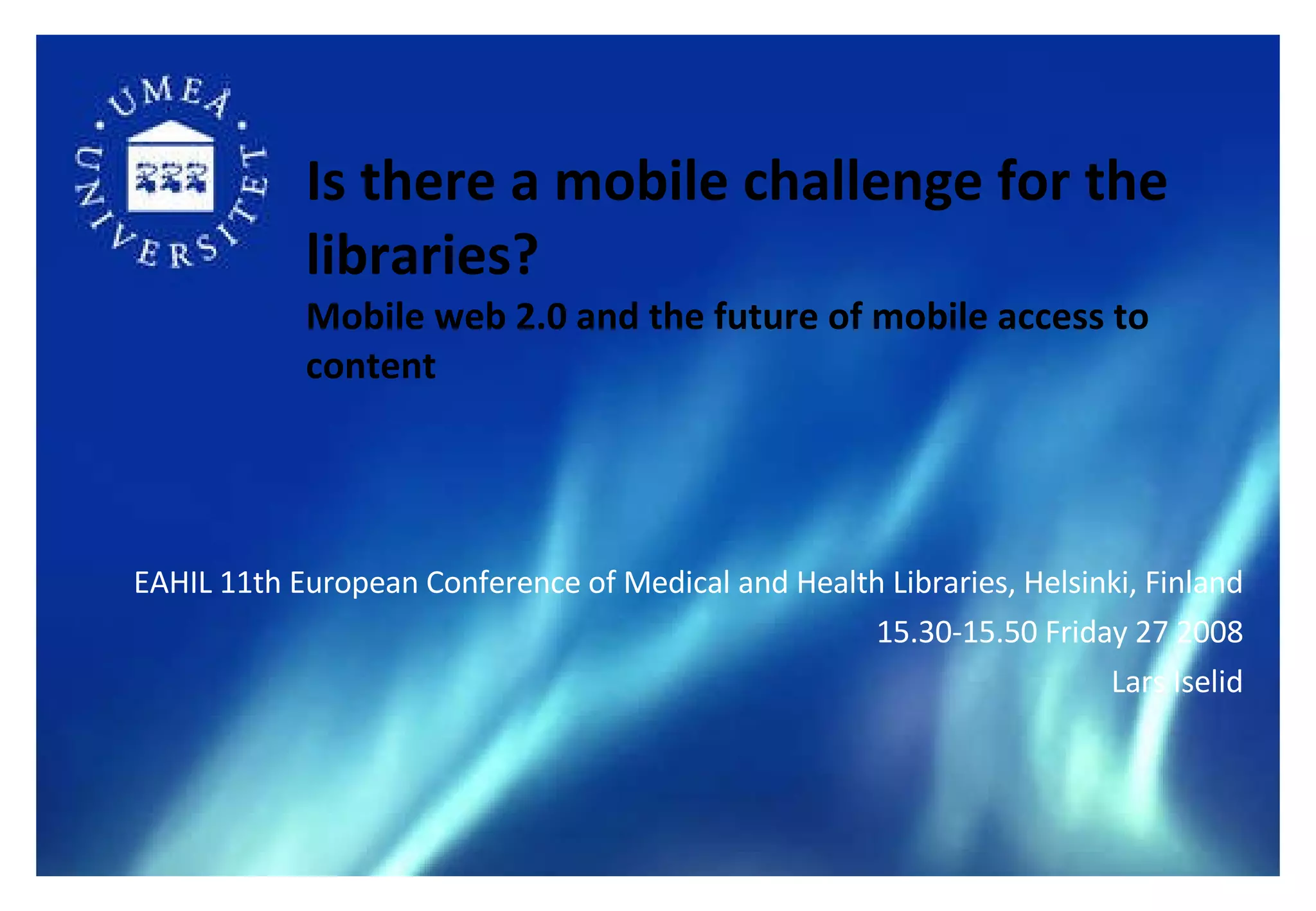 UMEÅ UNIVERSITET

Is there a mobile challenge for the libraries?

Mobile web 2.0 and the future of mobile access to content

EAHIL 11th European Conference of Medical and Health Libraries, Helsinki, Finland

15.30-15.50 Friday 27 2008

Lars Iselid